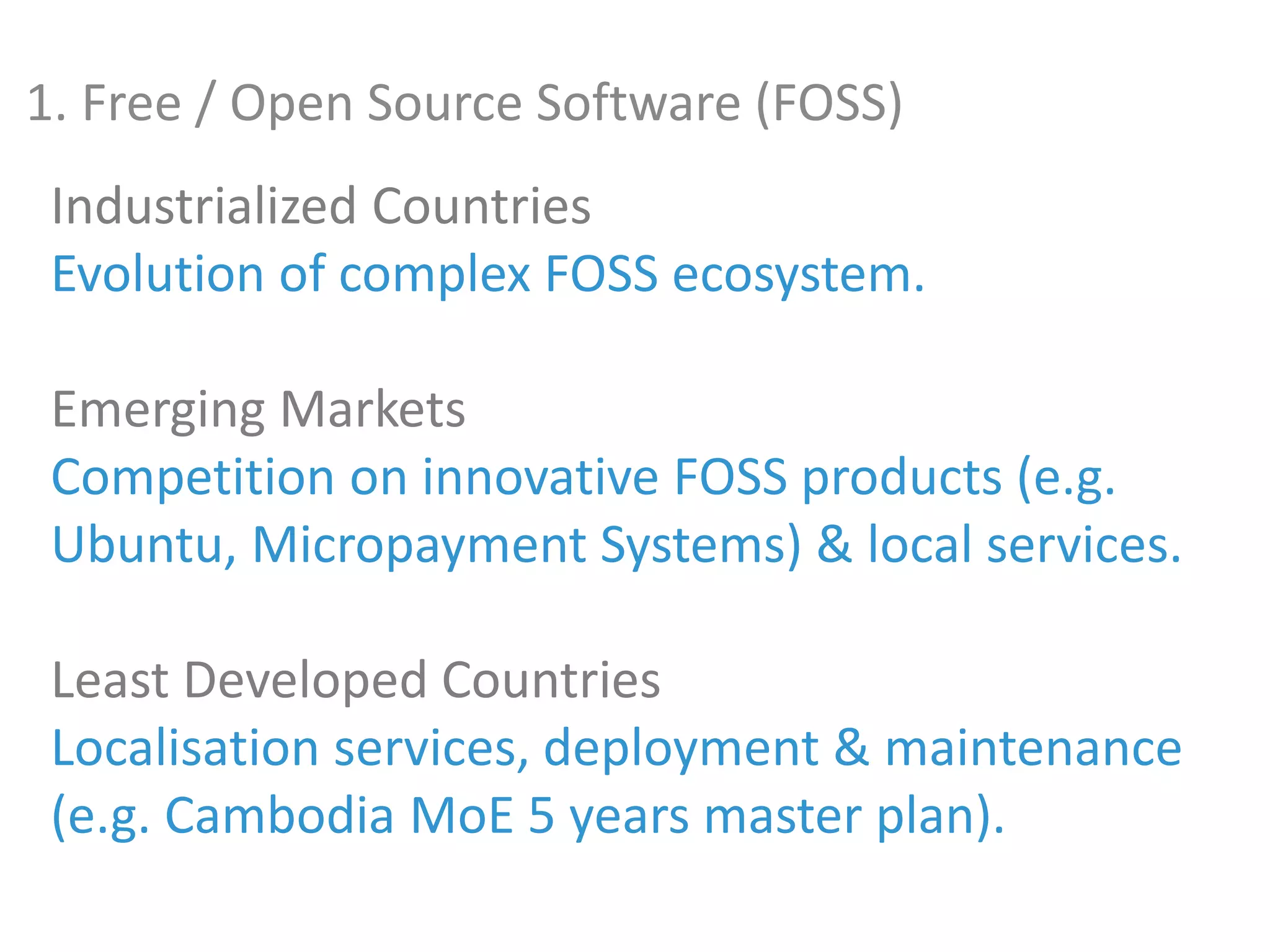 1. Free / Open Source Software (FOSS)

Industrialized Countries
Evolution of complex FOSS ecosystem.

Emerging Markets
Competition on innovative FOSS products (e.g. Ubuntu, Micropayment Systems) & local services.

Least Developed Countries
Localisation services, deployment & maintenance (e.g. Cambodia MoE 5 years master plan).